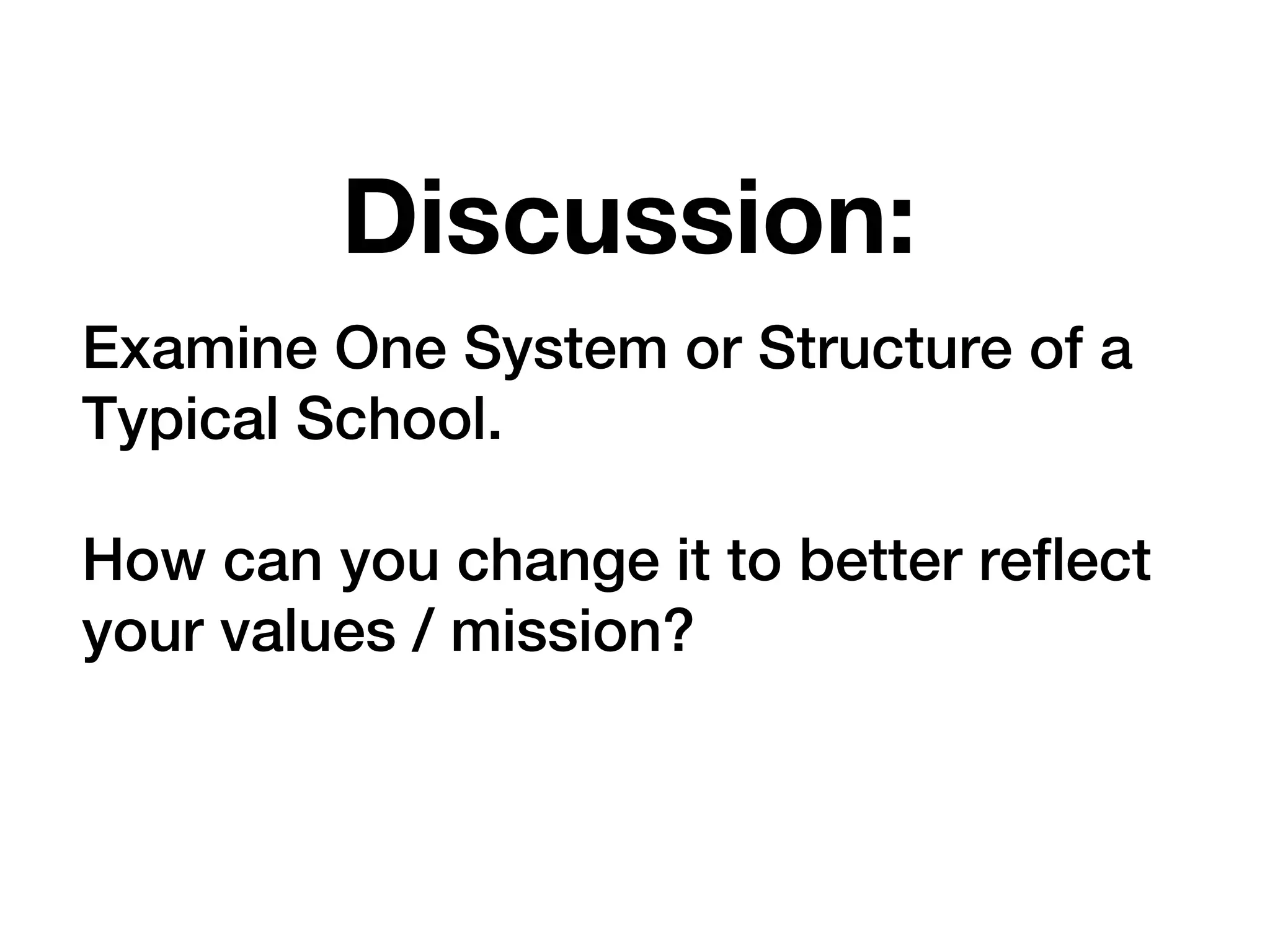 Discussion:

Examine One System or Structure of a Typical School.

How can you change it to better reflect your values / mission?